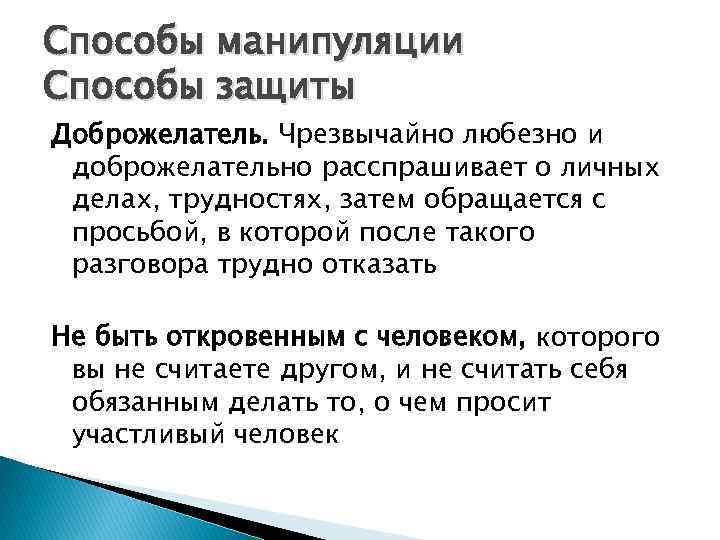 Способы манипуляции
Способы защиты

Доброжелатель. Чрезвычайно любезно и доброжелательно расспрашивает о личных делах, трудностях, затем обращается с просьбой, в которой после такого разговора трудно отказать

Не быть откровенным с человеком, которого вы не считаете другом, и не считать себя обязанным делать то, о чем просит участливый человек